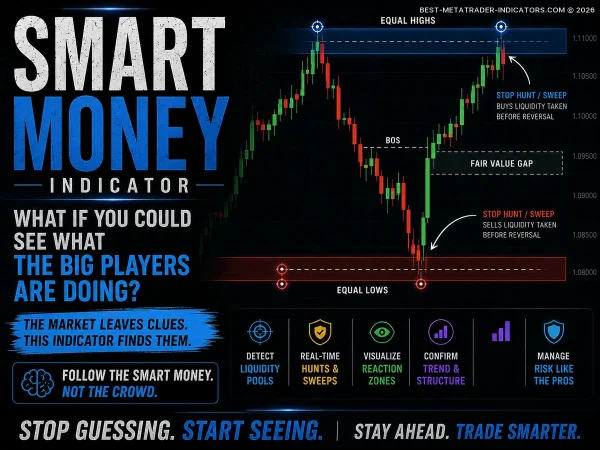 SMART
MONEY
INDICATOR

WHAT IF YOU COULD SEE WHAT THE BIG PLAYERS ARE DOING?

THE MARKET LEAVES CLUES. THIS INDICATOR FINDS THEM.

FOLLOW THE SMART MONEY. NOT THE CROWD.

BEST-METATRADER-INDICATORS.COM © 2026

EQUAL HIGHS

1.11000
1.10500
1.10000
1.09500
1.09000
1.08500
1.08000

STOP HUNT / SWEEP
BUYS LIQUIDITY TAKEN BEFORE REVERSAL

BOS

FAIR VALUE GAP

STOP HUNT / SWEEP
SELLS LIQUIDITY TAKEN BEFORE REVERSAL

EQUAL LOWS

DETECT LIQUIDITY POOLS

REAL-TIME HUNTS & SWEEPS

VISUALIZE REACTION ZONES

CONFIRM TREND & STRUCTURE

MANAGE RISK LIKE THE PROS

STOP GUESSING. START SEEING. | STAY AHEAD. TRADE SMARTER.